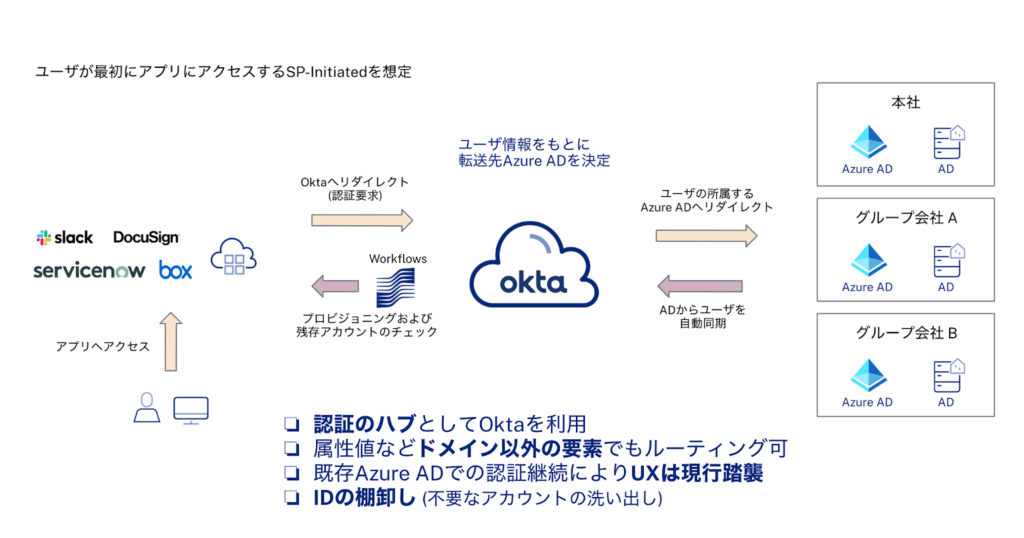 ユーザが最初にアプリにアクセスするSP-Initiatedを想定

slack DocuSign
servicenow box

アプリへアクセス

Oktaへリダイレクト
(認証要求)

Workflows

プロビジョニングおよび
残存アカウントのチェック

ユーザ情報をもとに
転送先Azure ADを決定

okta

ユーザの所属する
Azure ADへリダイレクト

ADからユーザを
自動同期

本社
Azure AD
AD

グループ会社 A
Azure AD
AD

グループ会社 B
Azure AD
AD

❏ 認証のハブとしてOktaを利用
❏ 属性値などドメイン以外の要素でもルーティング可
❏ 既存Azure ADでの認証継続によりUXは現行踏襲
❏ IDの棚卸し (不要なアカウントの洗い出し)